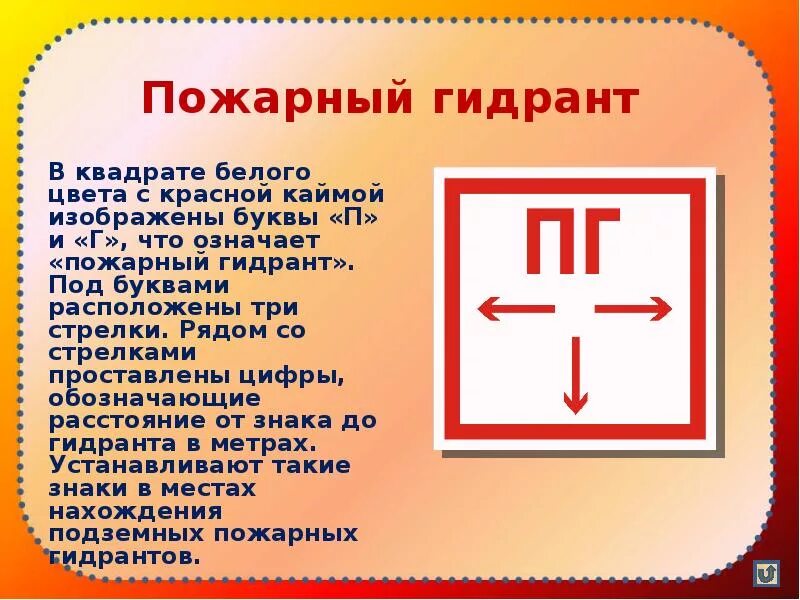 Пожарный гидрант

В квадрате белого цвета с красной каймой изображены буквы «П» и «Г», что означает «пожарный гидрант». Под буквами расположены три стрелки. Рядом со стрелками проставлены цифры, обозначающие расстояние от знака до гидранта в метрах. Устанавливают такие знаки в местах нахождения подземных пожарных гидрантов.

ПГ